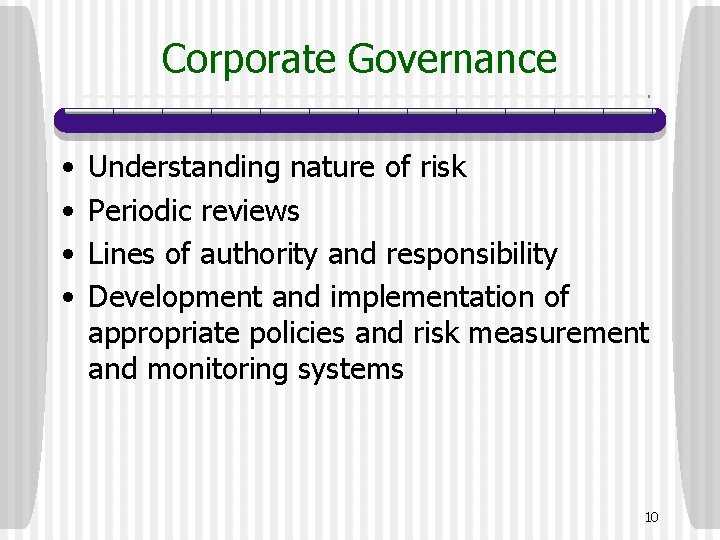 Corporate Governance

• Understanding nature of risk
• Periodic reviews
• Lines of authority and responsibility
• Development and implementation of appropriate policies and risk measurement and monitoring systems

10